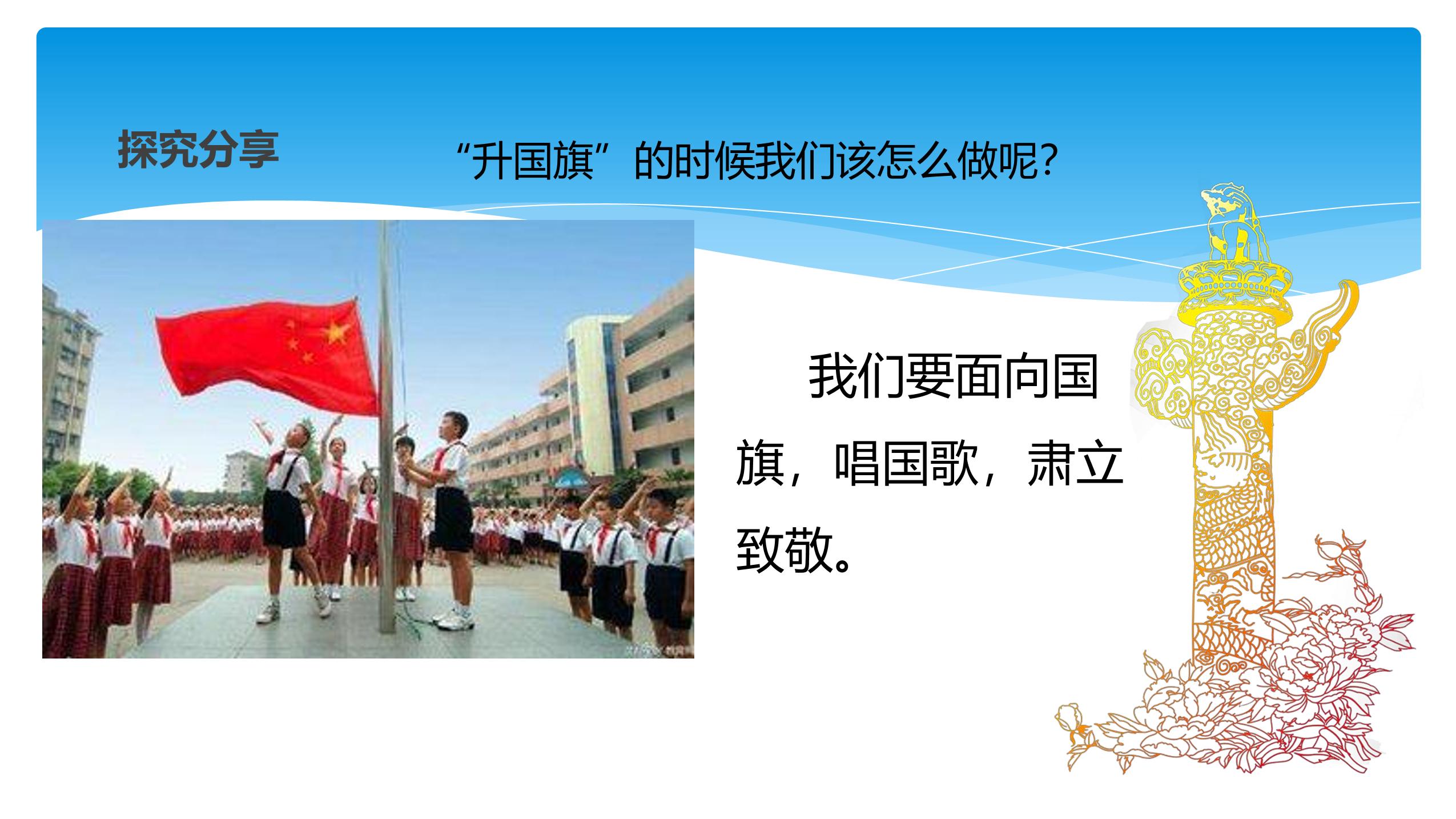 探究分享

“升国旗”的时候我们该怎么做呢?

我们要面向国旗，唱国歌，肃立致敬。